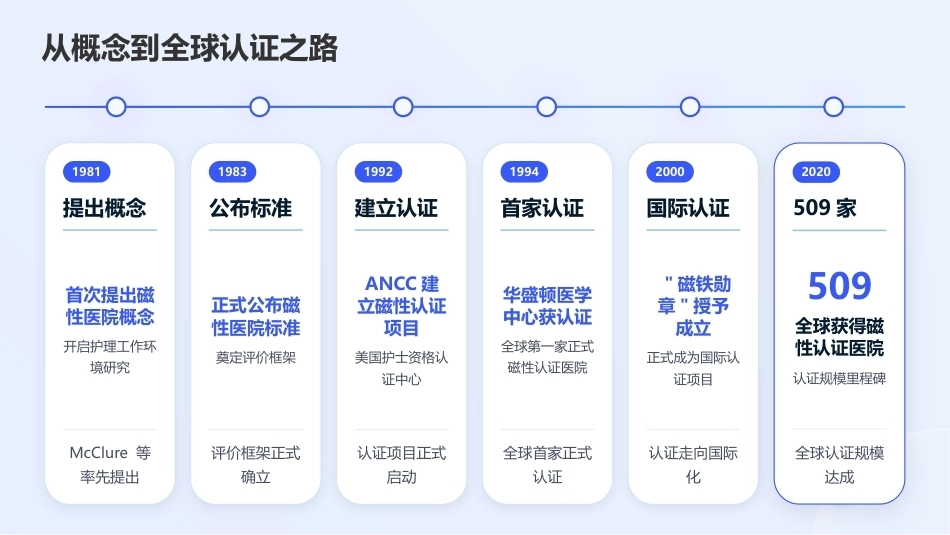 从概念到全球认证之路

1981
提出概念
首次提出磁性医院概念
开启护理工作环境研究
McClure 等率先提出

1983
公布标准
正式公布磁性医院标准
奠定评价框架
评价框架正式确立

1992
建立认证
ANCC 建立磁性认证项目
美国护士资格认证中心
认证项目正式启动

1994
首家认证
华盛顿医学中心获认证
全球第一家正式磁性认证医院
全球首家正式认证

2000
国际认证
" 磁铁勋章 " 授予成立
正式成为国际认证项目
认证走向国际化

2020
509 家
509
全球获得磁性认证医院
认证规模里程碑
全球认证规模达成